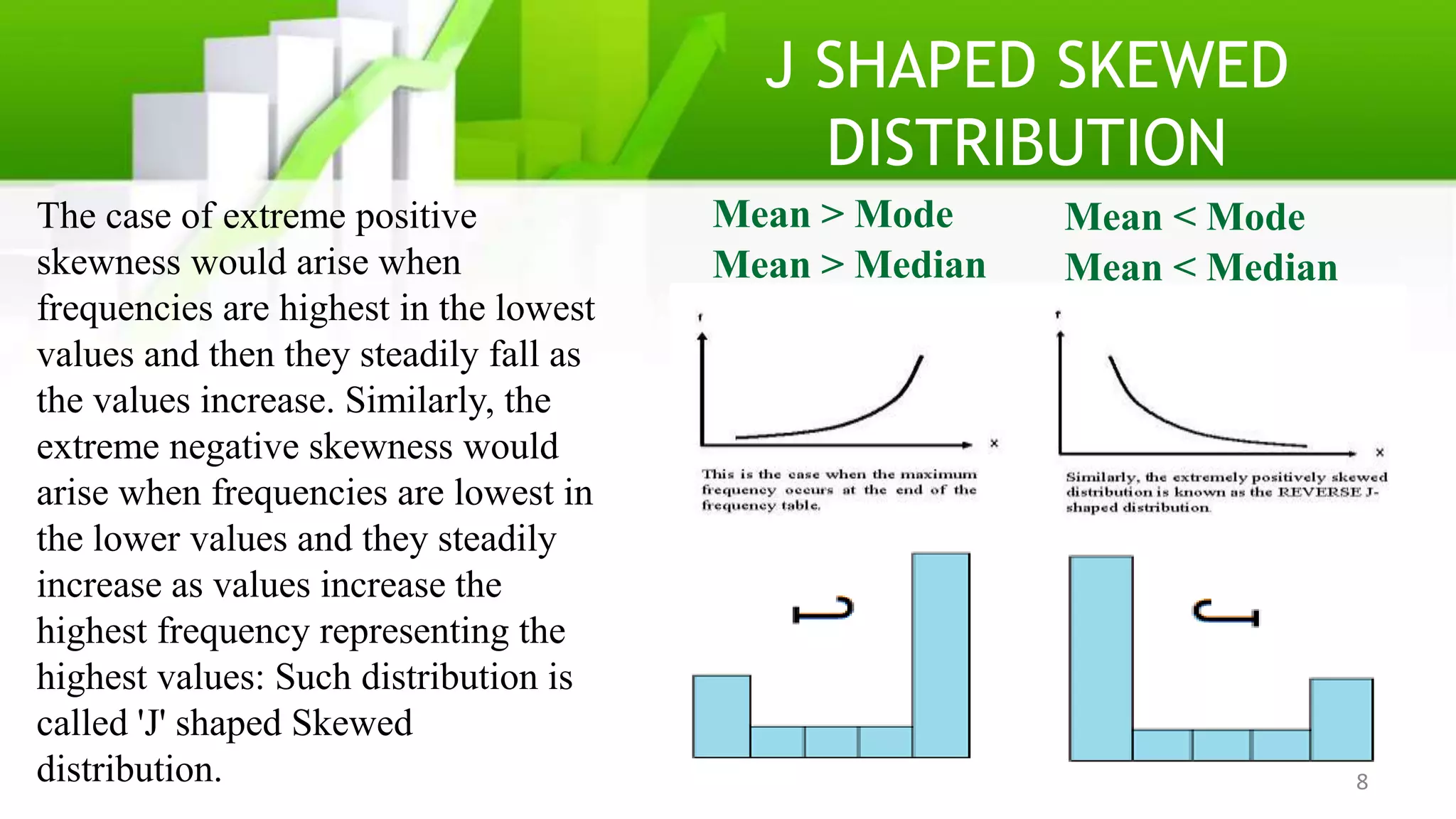 J SHAPED SKEWED DISTRIBUTION

The case of extreme positive skewness would arise when frequencies are highest in the lowest values and then they steadily fall as the values increase. Similarly, the extreme negative skewness would arise when frequencies are lowest in the lower values and they steadily increase as values increase the highest frequency representing the highest values: Such distribution is called 'J' shaped Skewed distribution.

Mean > Mode
Mean > Median

f

x

This is the case when the maximum frequency occurs at the end of the frequency table.

Mean < Mode
Mean < Median

f

x

Similarly, the extremely positively skewed distribution is known as the REVERSE J-shaped distribution.

8